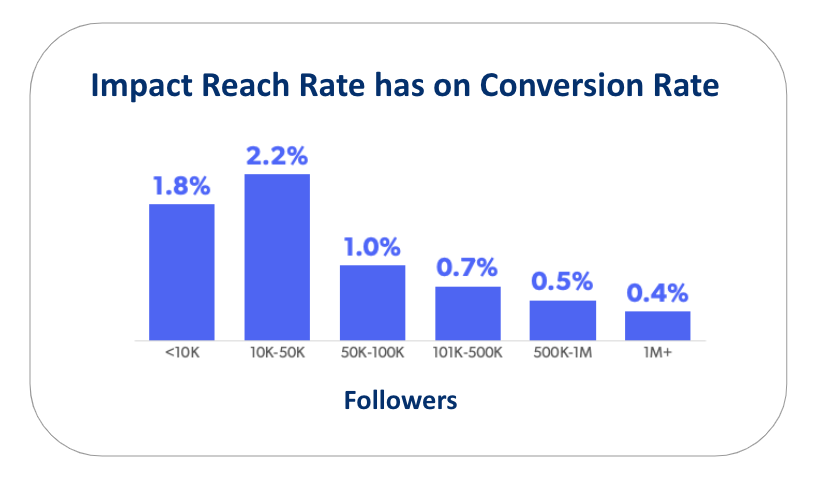 Impact Reach Rate has on Conversion Rate

1.8%
2.2%
1.0%
0.7%
0.5%
0.4%

<10K
10K-50K
50K-100K
101K-500K
500K-1M
1M+

Followers